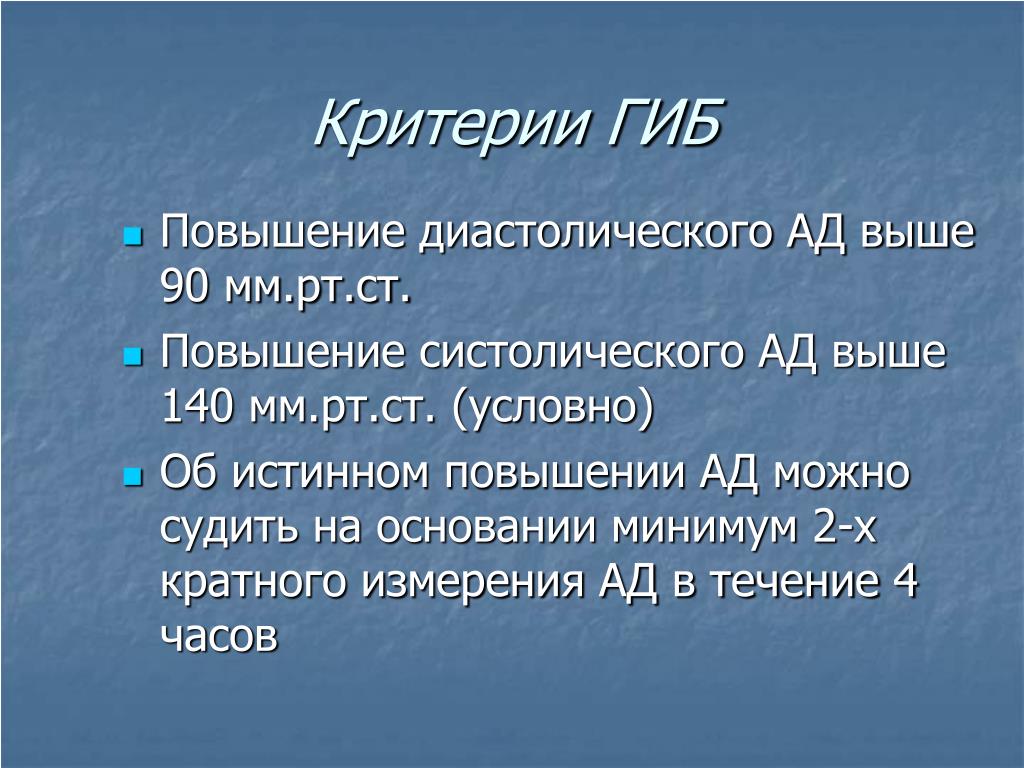 Критерии ГИБ

- Повышение диастолического АД выше 90 мм.рт.ст.
- Повышение систолического АД выше 140 мм.рт.ст. (условно)
- Об истинном повышении АД можно судить на основании минимум 2-х кратного измерения АД в течение 4 часов